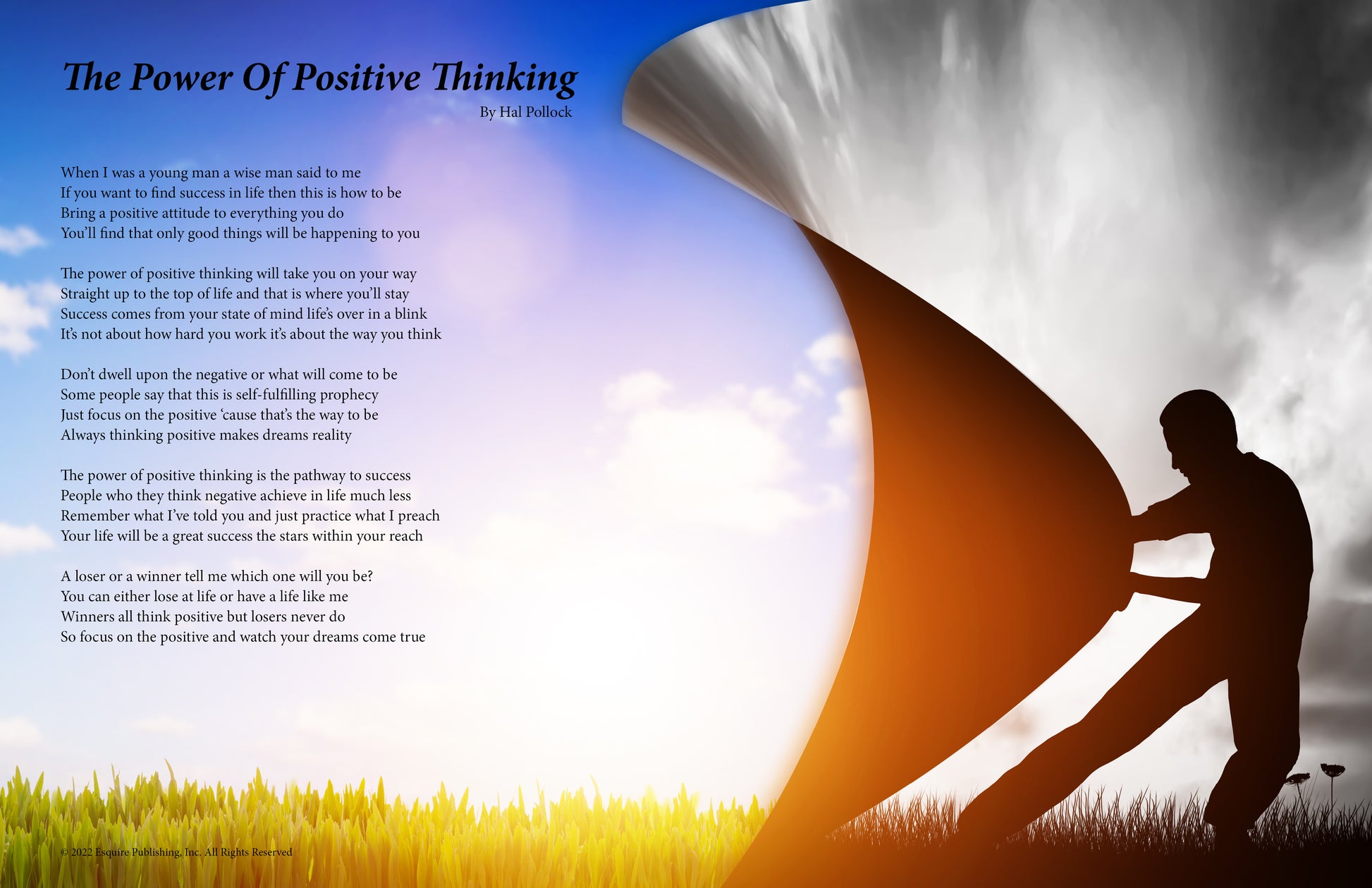 The Power Of Positive Thinking
By Hal Pollock

When I was a young man a wise man said to me
If you want to find success in life then this is how to be
Bring a positive attitude to everything you do
You'll find that only good things will be happening to you

The power of positive thinking will take you on your way
Straight up to the top of life and that is where you'll stay
Success comes from your state of mind life's over in a blink
It's not about how hard you work it's about the way you think

Don't dwell upon the negative or what will come to be
Some people say that this is self-fulfilling prophecy
Just focus on the positive 'cause that's the way to be
Always thinking positive makes dreams reality

The power of positive thinking is the pathway to success
People who they think negative achieve in life much less
Remember what I've told you and just practice what I preach
Your life will be a great success the stars within your reach

A loser or a winner tell me which one will you be?
You can either lose at life or have a life like me
Winners all think positive but losers never do
So focus on the positive and watch your dreams come true

© 2022 Esquire Publishing, Inc. All Rights Reserved